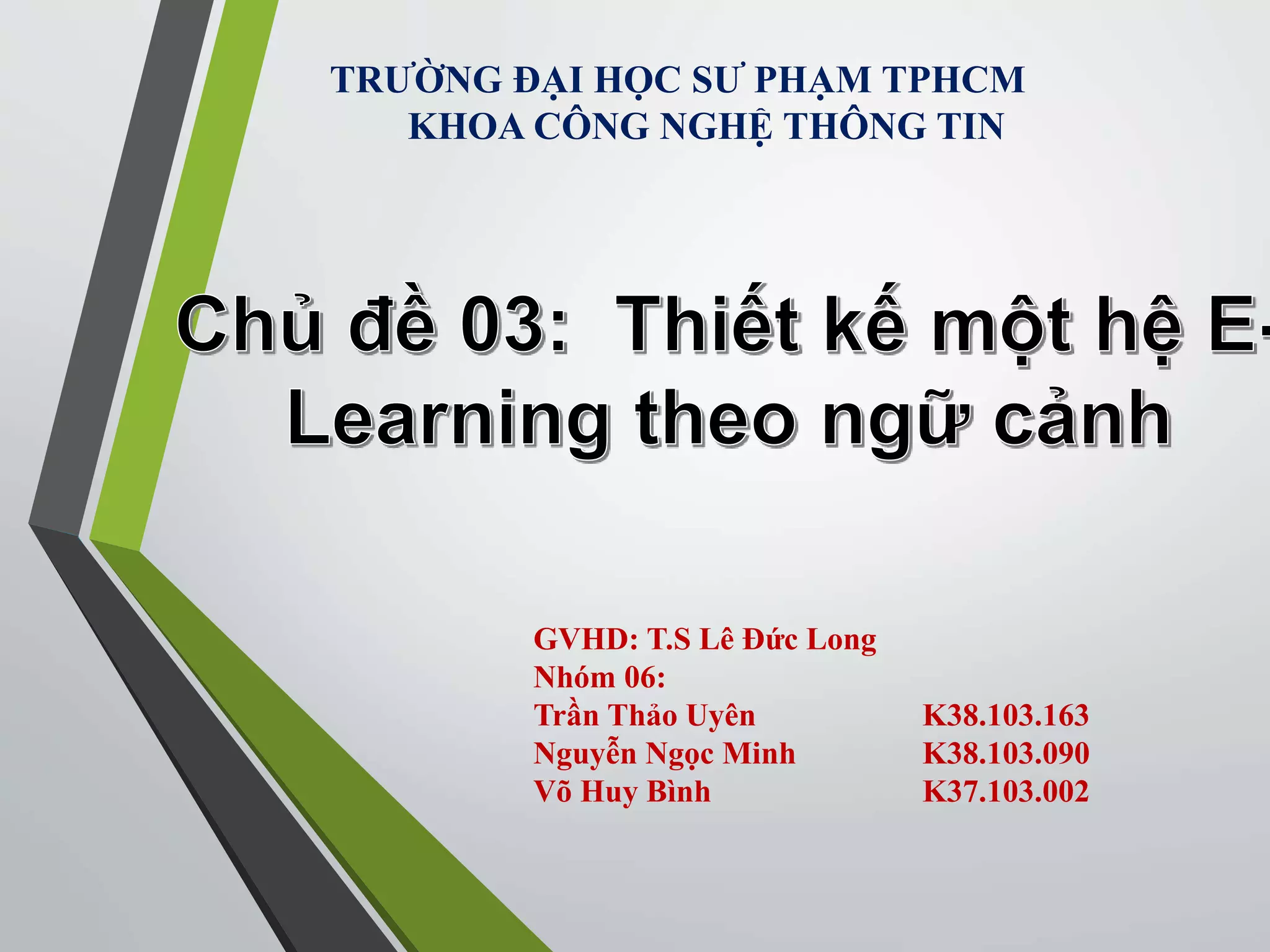 TRƯỜNG ĐẠI HỌC SƯ PHẠM TPHCM
KHOA CÔNG NGHỆ THÔNG TIN

Chủ đề 03: Thiết kế một hệ E-Learning theo ngữ cảnh

GVHD: T.S Lê Đức Long
Nhóm 06:
Trần Thảo Uyên K38.103.163
Nguyễn Ngọc Minh K38.103.090
Võ Huy Bình K37.103.002